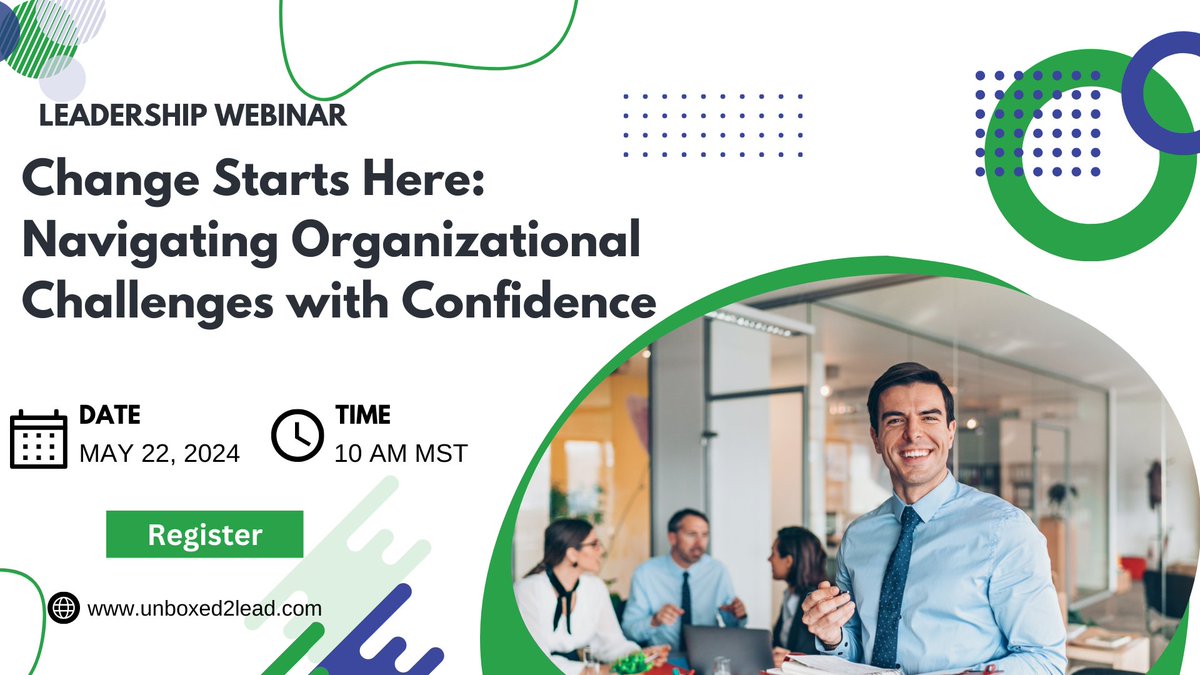 LEADERSHIP WEBINAR

Change Starts Here: Navigating Organizational Challenges with Confidence

DATE
MAY 22, 2024

TIME
10 AM MST

Register

www.unboxed2lead.com